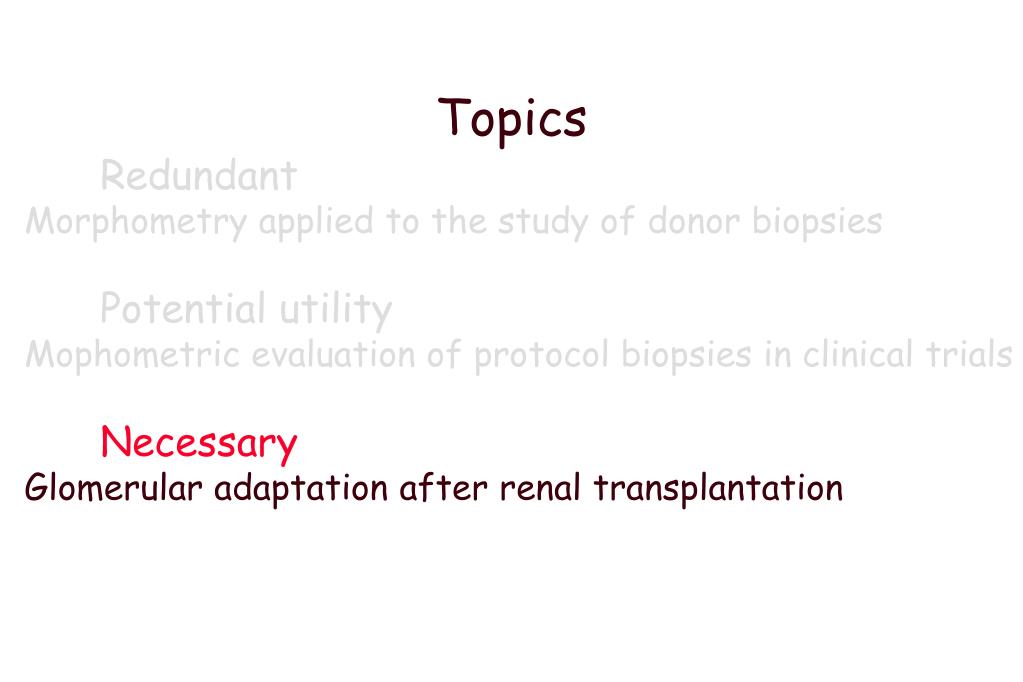 Topics

Redundant
Morphometry applied to the study of donor biopsies

Potential utility
Mophometric evaluation of protocol biopsies in clinical trials

Necessary
Glomerular adaptation after renal transplantation